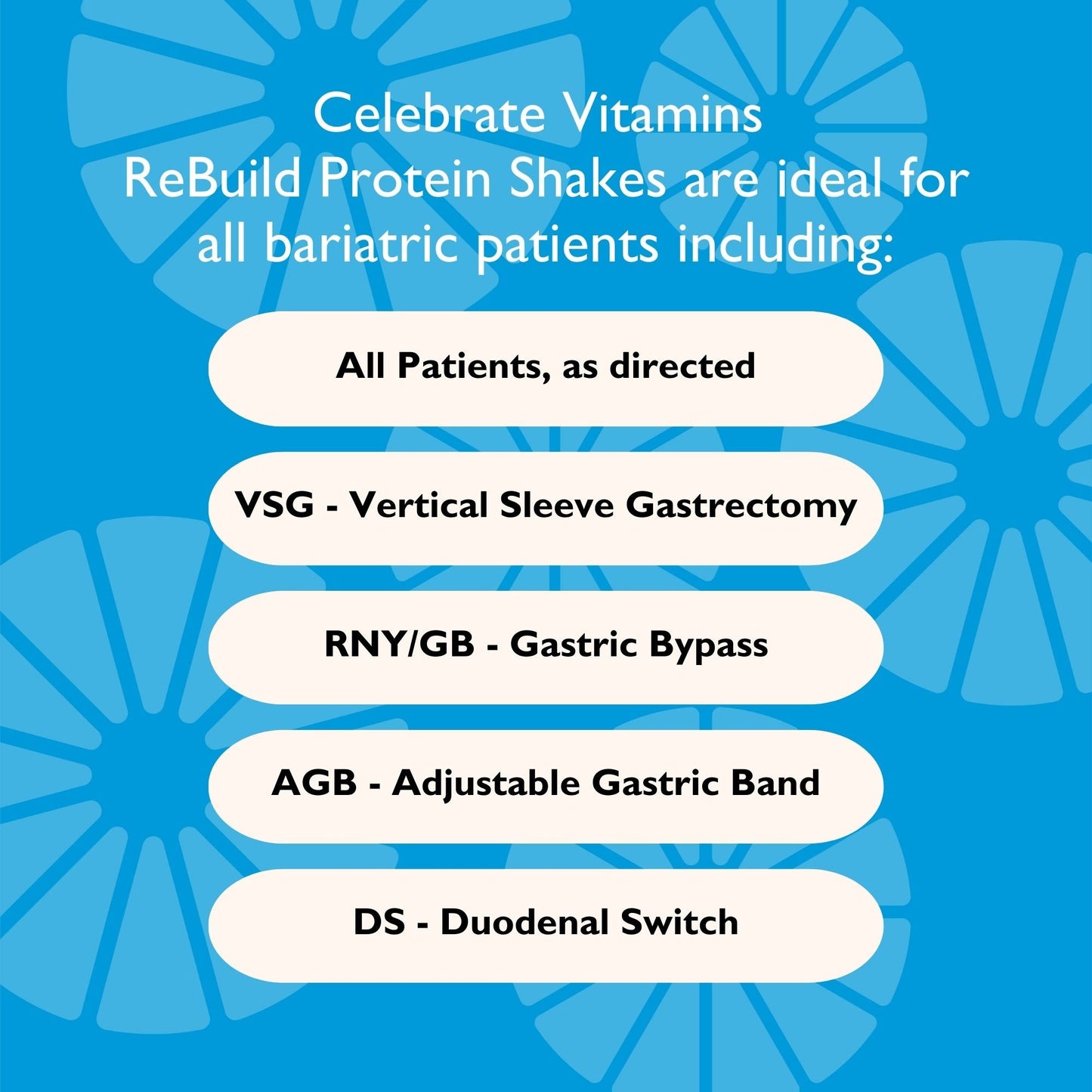 Celebrate Vitamins ReBuild Protein Shakes are ideal for all bariatric patients including:

All Patients, as directed

VSG - Vertical Sleeve Gastrectomy

RNY/GB - Gastric Bypass

AGB - Adjustable Gastric Band

DS - Duodenal Switch